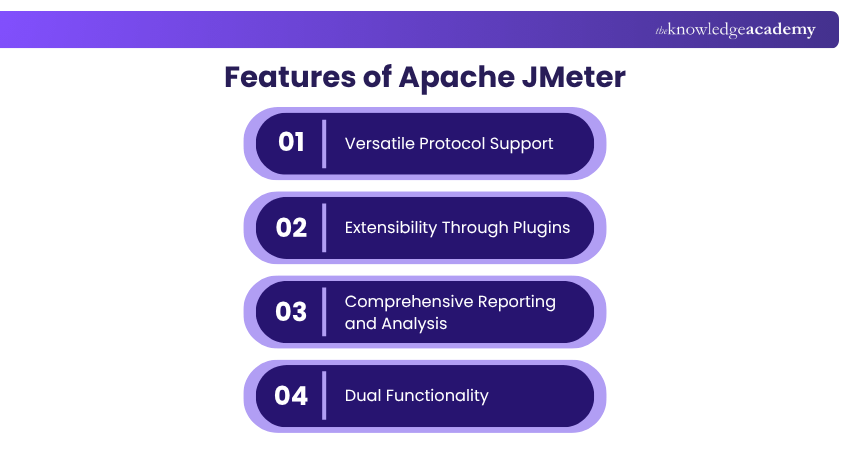 theknowledgeacademy

Features of Apache JMeter

01 Versatile Protocol Support

02 Extensibility Through Plugins

03 Comprehensive Reporting and Analysis

04 Dual Functionality